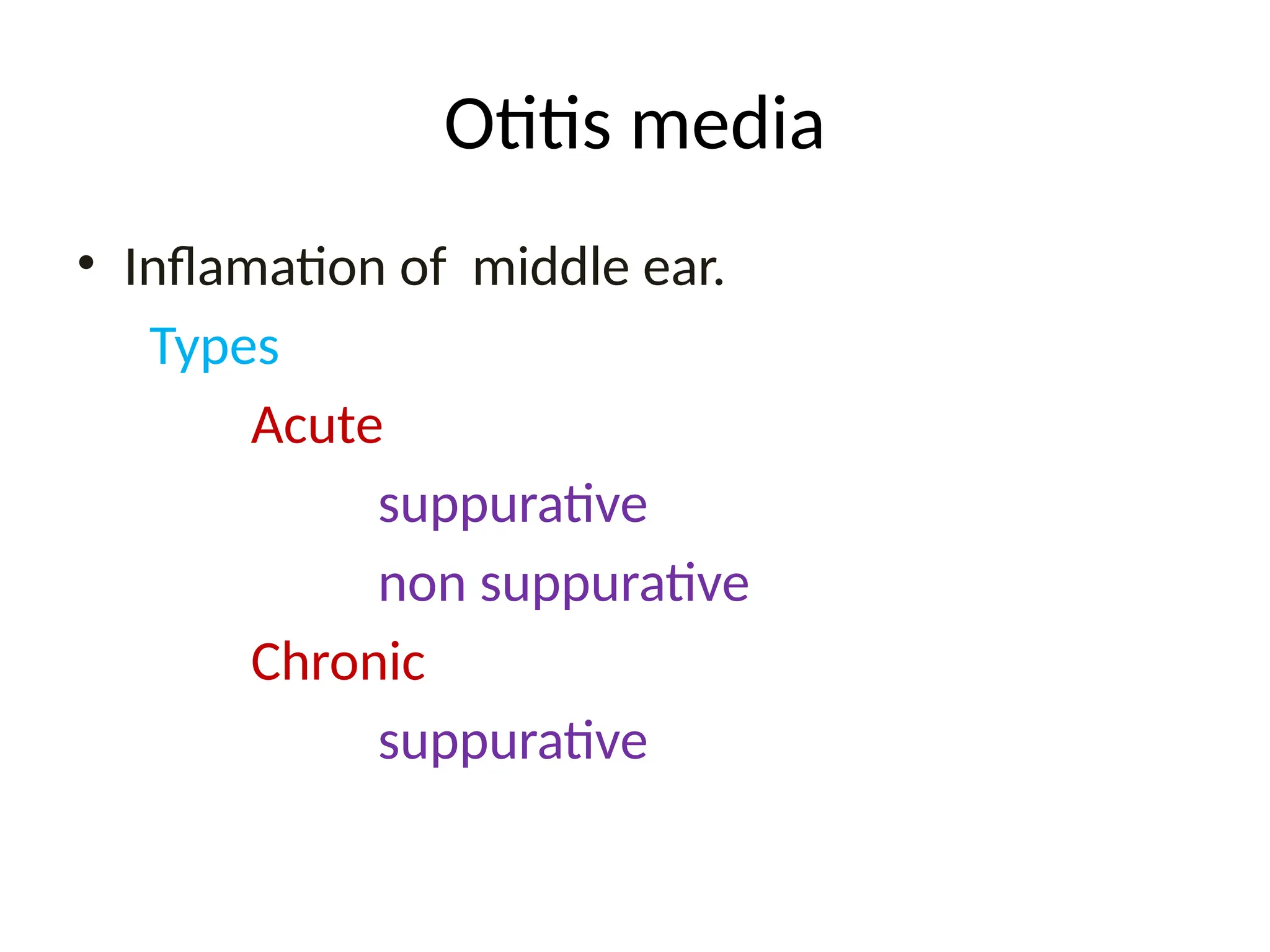 Otitis media

• Inflamation of middle ear.

Types

Acute

suppurative

non suppurative

Chronic

suppurative